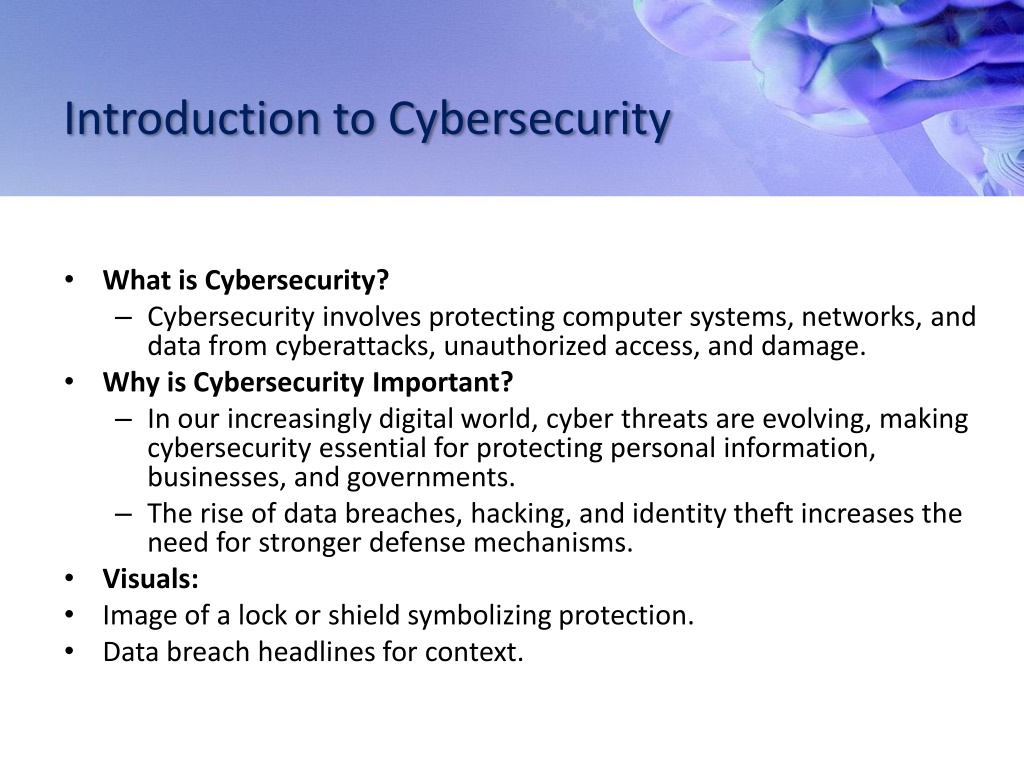 Introduction to Cybersecurity

• What is Cybersecurity?
– Cybersecurity involves protecting computer systems, networks, and data from cyberattacks, unauthorized access, and damage.
• Why is Cybersecurity Important?
– In our increasingly digital world, cyber threats are evolving, making cybersecurity essential for protecting personal information, businesses, and governments.
– The rise of data breaches, hacking, and identity theft increases the need for stronger defense mechanisms.
• Visuals:
• Image of a lock or shield symbolizing protection.
• Data breach headlines for context.